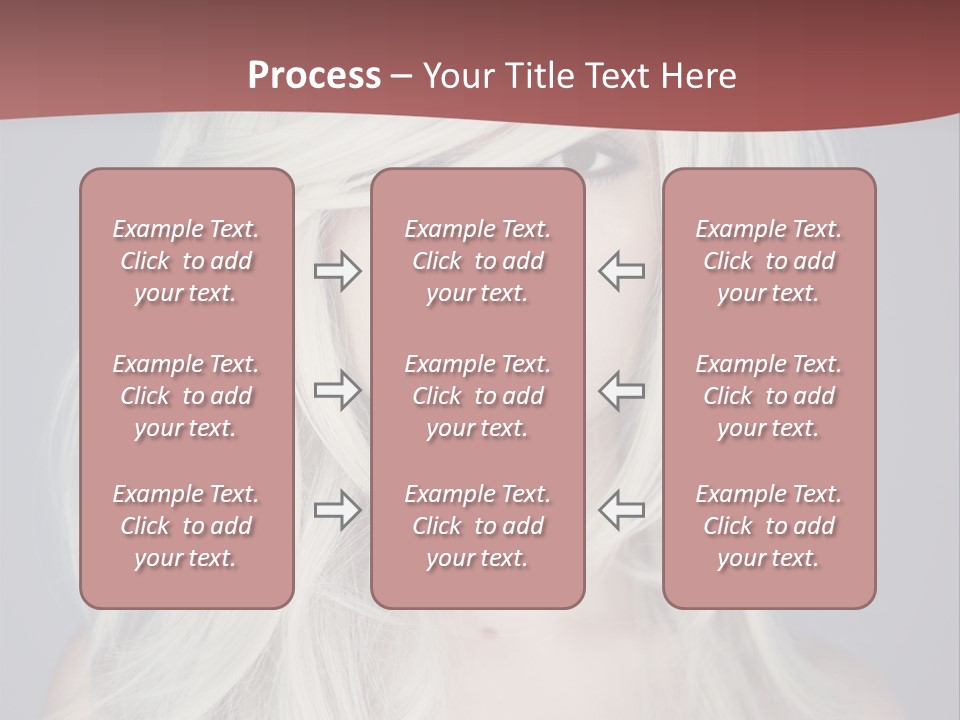 Process – Your Title Text Here

Example Text. Click to add your text.

Example Text. Click to add your text.

Example Text. Click to add your text.

Example Text. Click to add your text.

Example Text. Click to add your text.

Example Text. Click to add your text.

Example Text. Click to add your text.

Example Text. Click to add your text.

Example Text. Click to add your text.